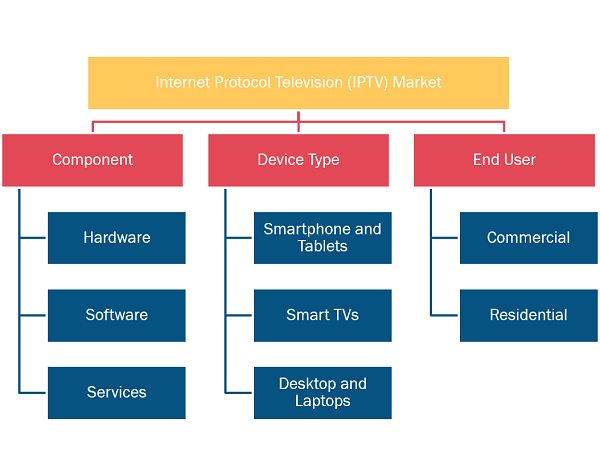 Internet Protocol Television (IPTV) Market

Component

Hardware

Software

Services

Device Type

Smartphone and Tablets

Smart TVs

Desktop and Laptops

End User

Commercial

Residential